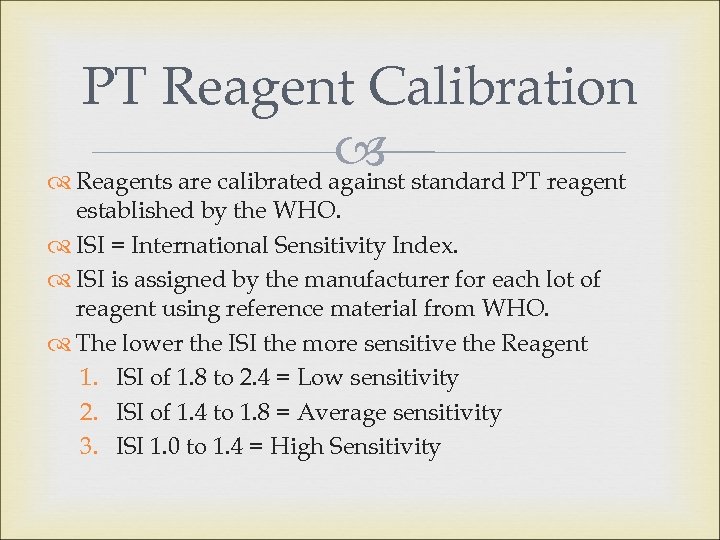 PT Reagent Calibration

Reagents are calibrated against standard PT reagent established by the WHO.

ISI = International Sensitivity Index.

ISI is assigned by the manufacturer for each lot of reagent using reference material from WHO.

The lower the ISI the more sensitive the Reagent

1. ISI of 1.8 to 2.4 = Low sensitivity
2. ISI of 1.4 to 1.8 = Average sensitivity
3. ISI 1.0 to 1.4 = High Sensitivity